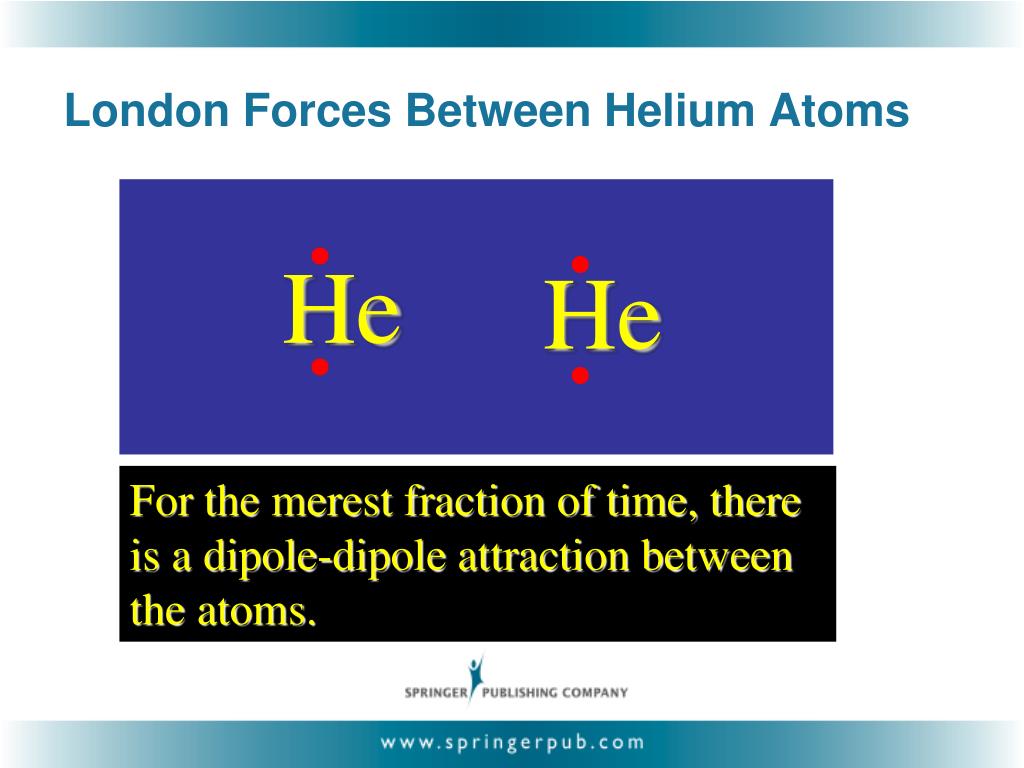 London Forces Between Helium Atoms

He He

For the merest fraction of time, there is a dipole-dipole attraction between the atoms.

SPRINGER PUBLISHING COMPANY

www.springerpub.com